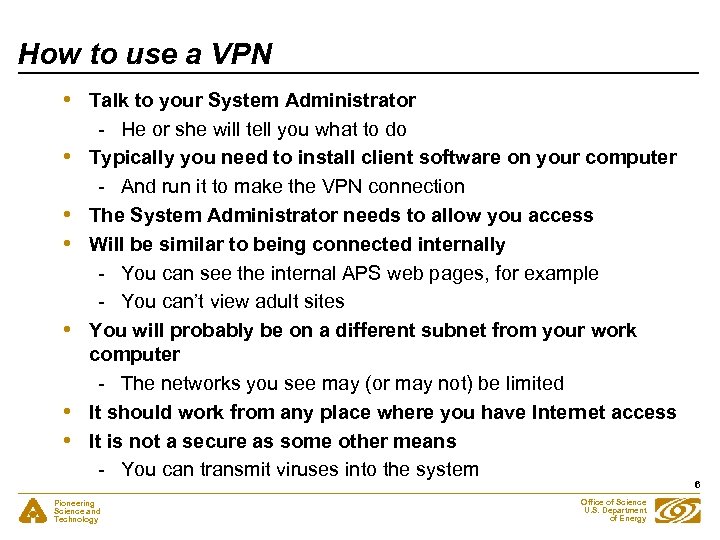 How to use a VPN

• Talk to your System Administrator
- He or she will tell you what to do
• Typically you need to install client software on your computer
- And run it to make the VPN connection
• The System Administrator needs to allow you access
• Will be similar to being connected internally
- You can see the internal APS web pages, for example
- You can't view adult sites
• You will probably be on a different subnet from your work computer
- The networks you see may (or may not) be limited
• It should work from any place where you have Internet access
• It is not a secure as some other means
- You can transmit viruses into the system

6

Pioneering Science and Technology

Office of Science U.S. Department of Energy